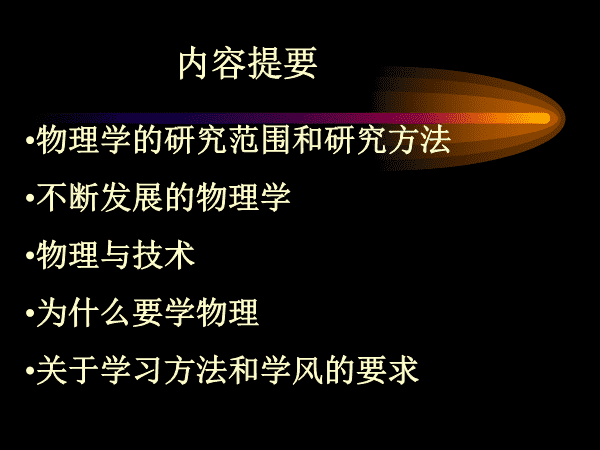 内容提要

•物理学的研究范围和研究方法

•不断发展的物理学

•物理与技术

•为什么要学物理

•关于学习方法和学风的要求